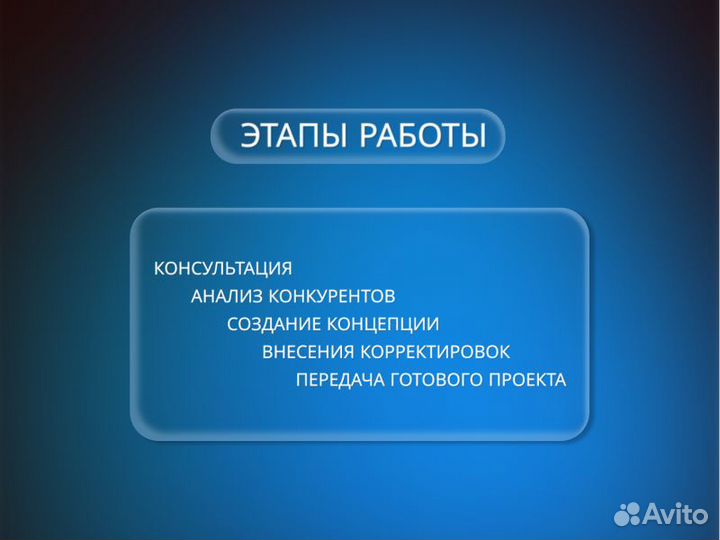 ЭТАПЫ РАБОТЫ

КОНСУЛЬТАЦИЯ
АНАЛИЗ КОНКУРЕНТОВ
СОЗДАНИЕ КОНЦЕПЦИИ
ВНЕСЕНИЯ КОРРЕКТИРОВОК
ПЕРЕДАЧА ГОТОВОГО ПРОЕКТА

Avito